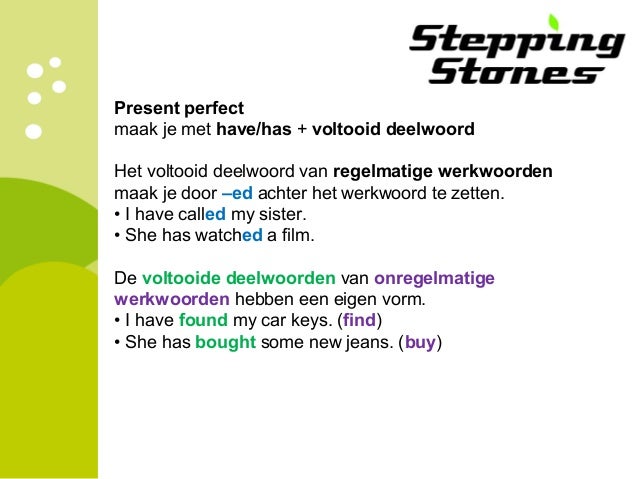 Stepping Stones

Present perfect
maak je met have/has + voltooid deelwoord

Het voltooid deelwoord van regelmatige werkwoorden maak je door –ed achter het werkwoord te zetten.
• I have called my sister.
• She has watched a film.

De voltooide deelwoorden van onregelmatige werkwoorden hebben een eigen vorm.
• I have found my car keys. (find)
• She has bought some new jeans. (buy)